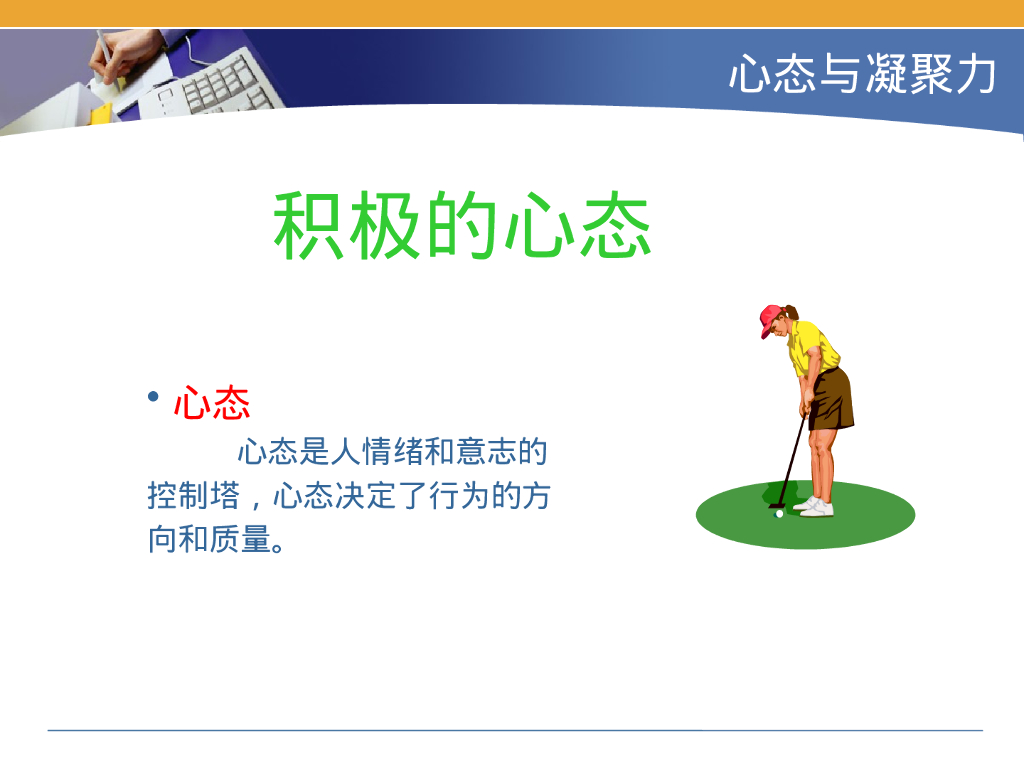 心态与凝聚力

积极的心态

• 心态

心态是人情绪和意志的控制塔，心态决定了行为的方向和质量。